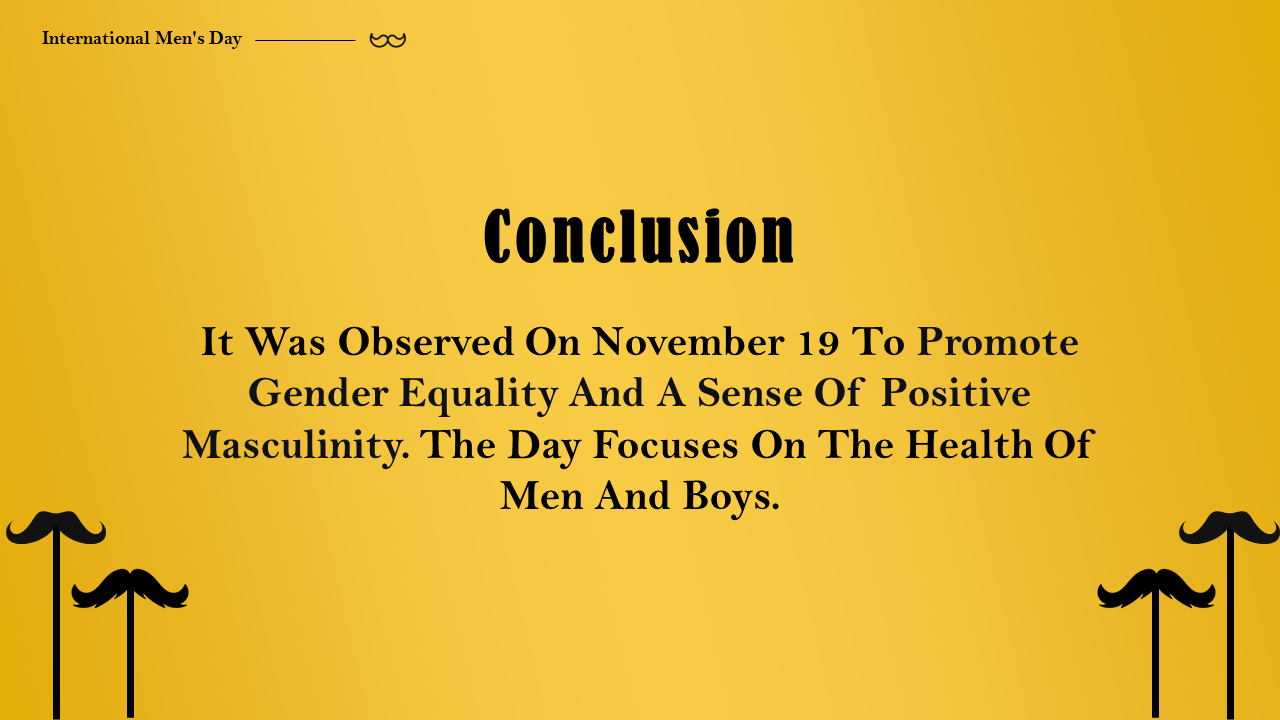 International Men's Day

Conclusion

It Was Observed On November 19 To Promote Gender Equality And A Sense Of Positive Masculinity. The Day Focuses On The Health Of Men And Boys.